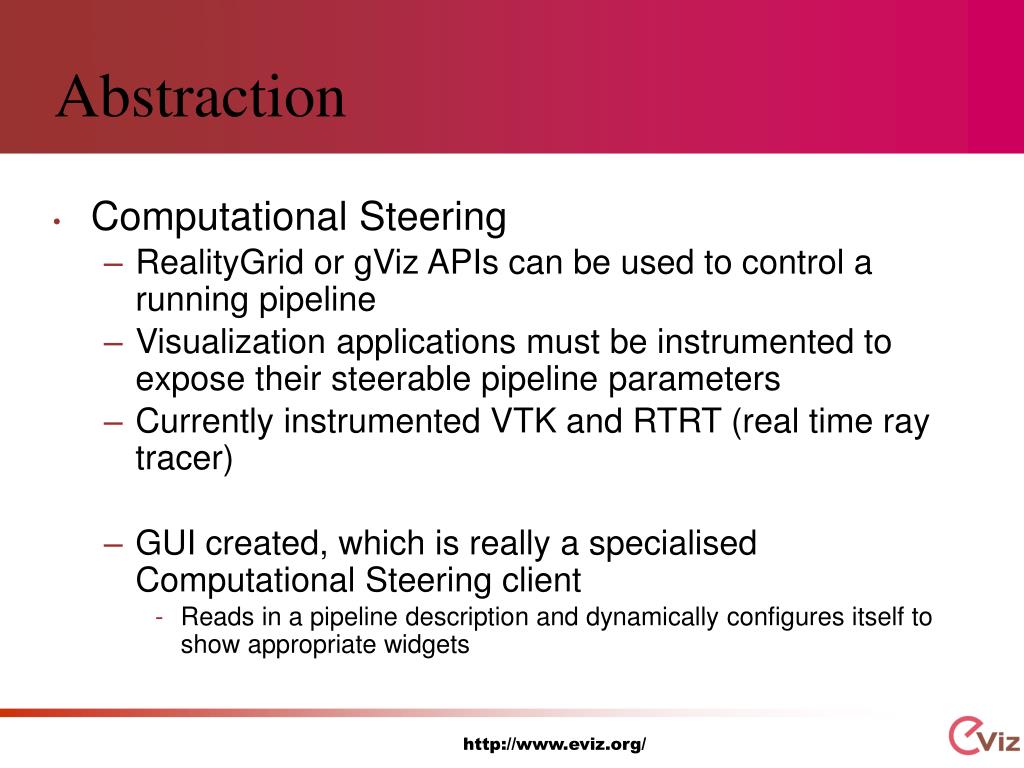 Abstraction

• Computational Steering
– RealityGrid or gViz APIs can be used to control a running pipeline
– Visualization applications must be instrumented to expose their steerable pipeline parameters
– Currently instrumented VTK and RTRT (real time ray tracer)

– GUI created, which is really a specialised Computational Steering client
- Reads in a pipeline description and dynamically configures itself to show appropriate widgets

http://www.eviz.org/

eViz